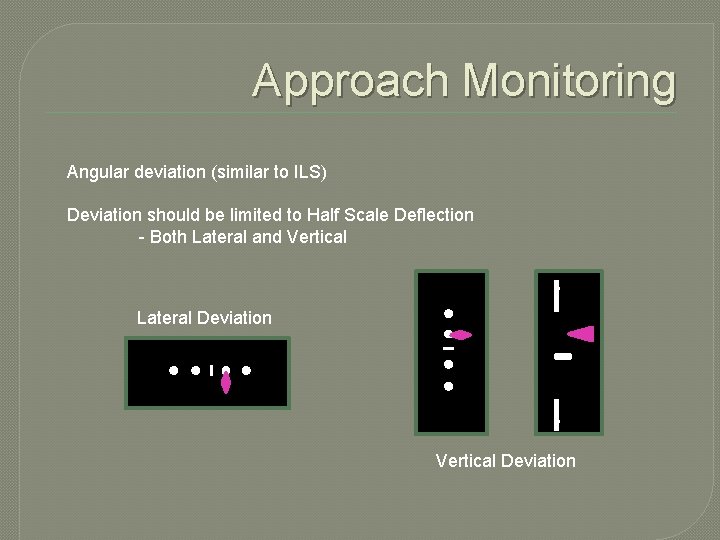 Approach Monitoring

Angular deviation (similar to ILS)

Deviation should be limited to Half Scale Deflection
- Both Lateral and Vertical

Lateral Deviation

Vertical Deviation